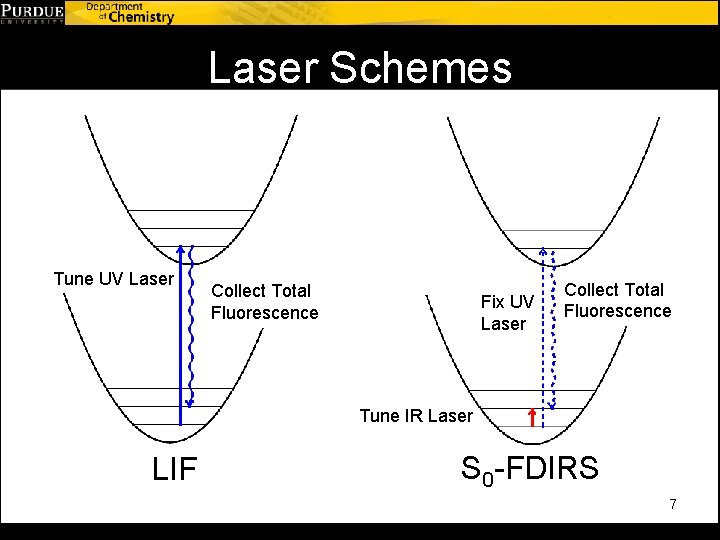 PURDUE UNIVERSITY

Department of Chemistry

Laser Schemes

Tune UV Laser

Collect Total Fluorescence

LIF

Fix UV Laser

Collect Total Fluorescence

Tune IR Laser

$S_0$-FDIRS

7